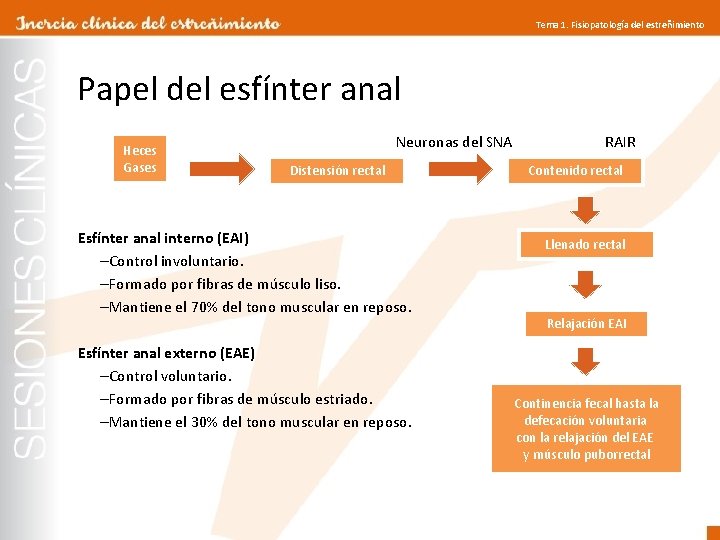 Inercia clínica del estreñimiento

Tema 1. Fisiopatología del estreñimiento

SESIONES CLÍNICAS

Papel del esfínter anal

Heces
Gases

Neuronas del SNA

Distensión rectal

RAIR

Contenido rectal

Llenado rectal

Relajación EAI

Continencia fecal hasta la defecación voluntaria con la relajación del EAE y músculo puborrectal

Esfínter anal interno (EAI)
–Control involuntario.
–Formado por fibras de músculo liso.
–Mantiene el 70% del tono muscular en reposo.

Esfínter anal externo (EAE)
–Control voluntario.
–Formado por fibras de músculo estriado.
–Mantiene el 30% del tono muscular en reposo.